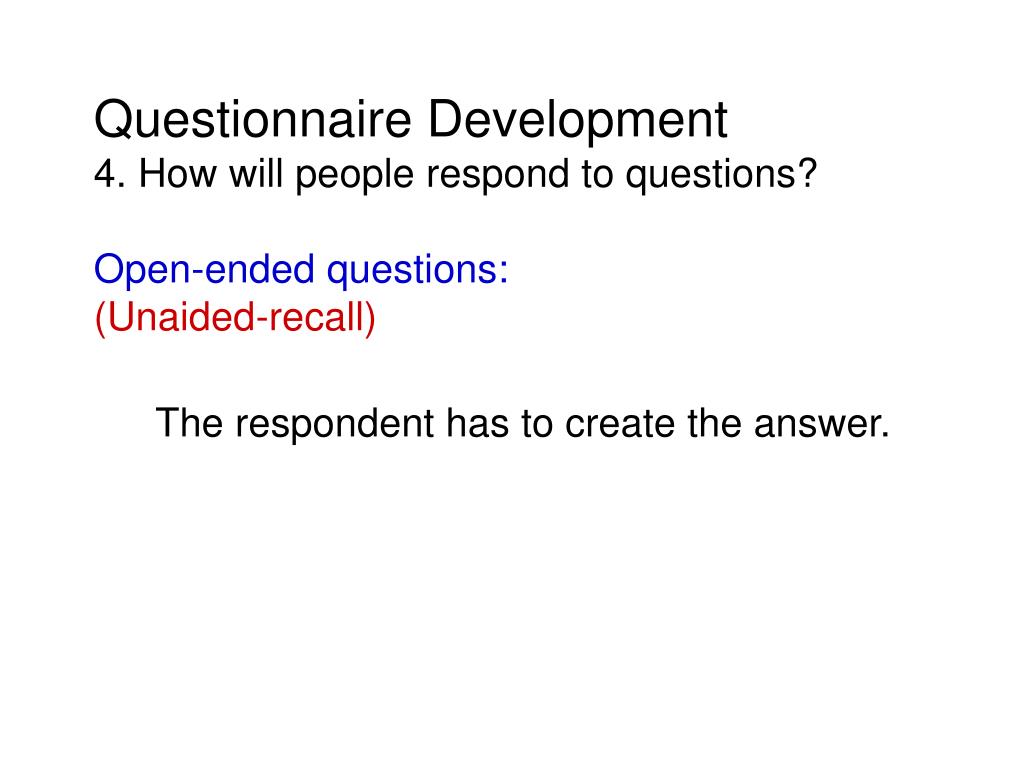 Questionnaire Development
4. How will people respond to questions?

Open-ended questions:
(Unaided-recall)

The respondent has to create the answer.